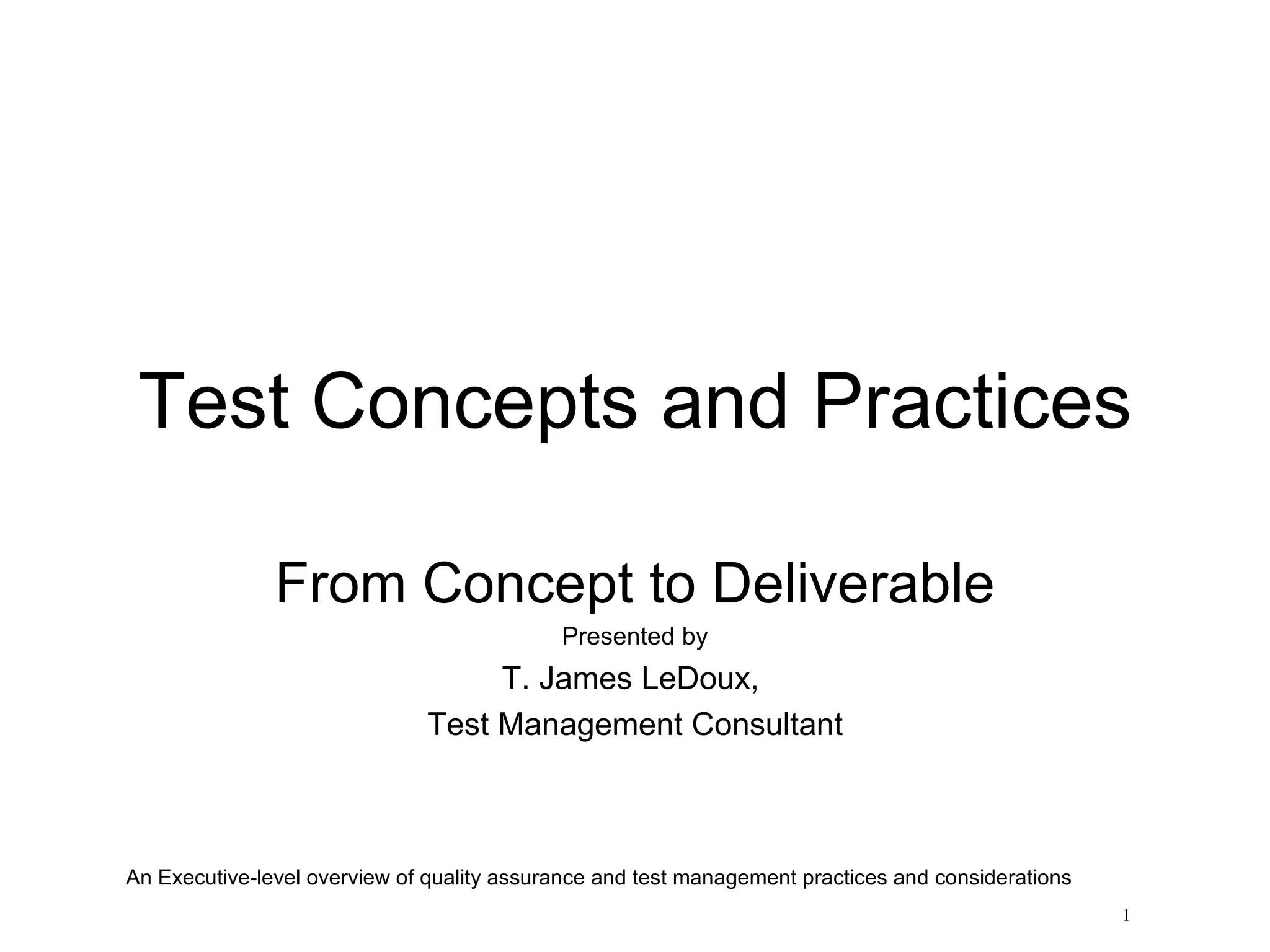 Test Concepts and Practices

From Concept to Deliverable

Presented by

T. James LeDoux,

Test Management Consultant

An Executive-level overview of quality assurance and test management practices and considerations

1